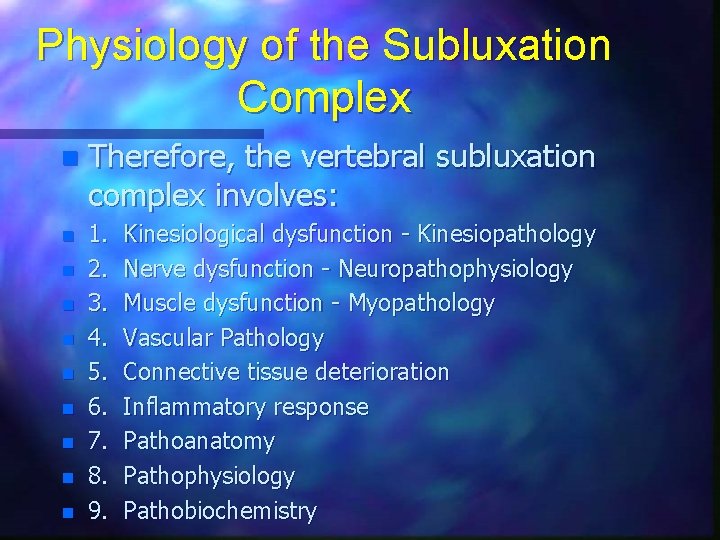 Physiology of the Subluxation Complex

Therefore, the vertebral subluxation complex involves:

1. Kinesiological dysfunction - Kinesiopathology
2. Nerve dysfunction - Neuropathophysiology
3. Muscle dysfunction - Myopathology
4. Vascular Pathology
5. Connective tissue deterioration
6. Inflammatory response
7. Pathoanatomy
8. Pathophysiology
9. Pathobiochemistry